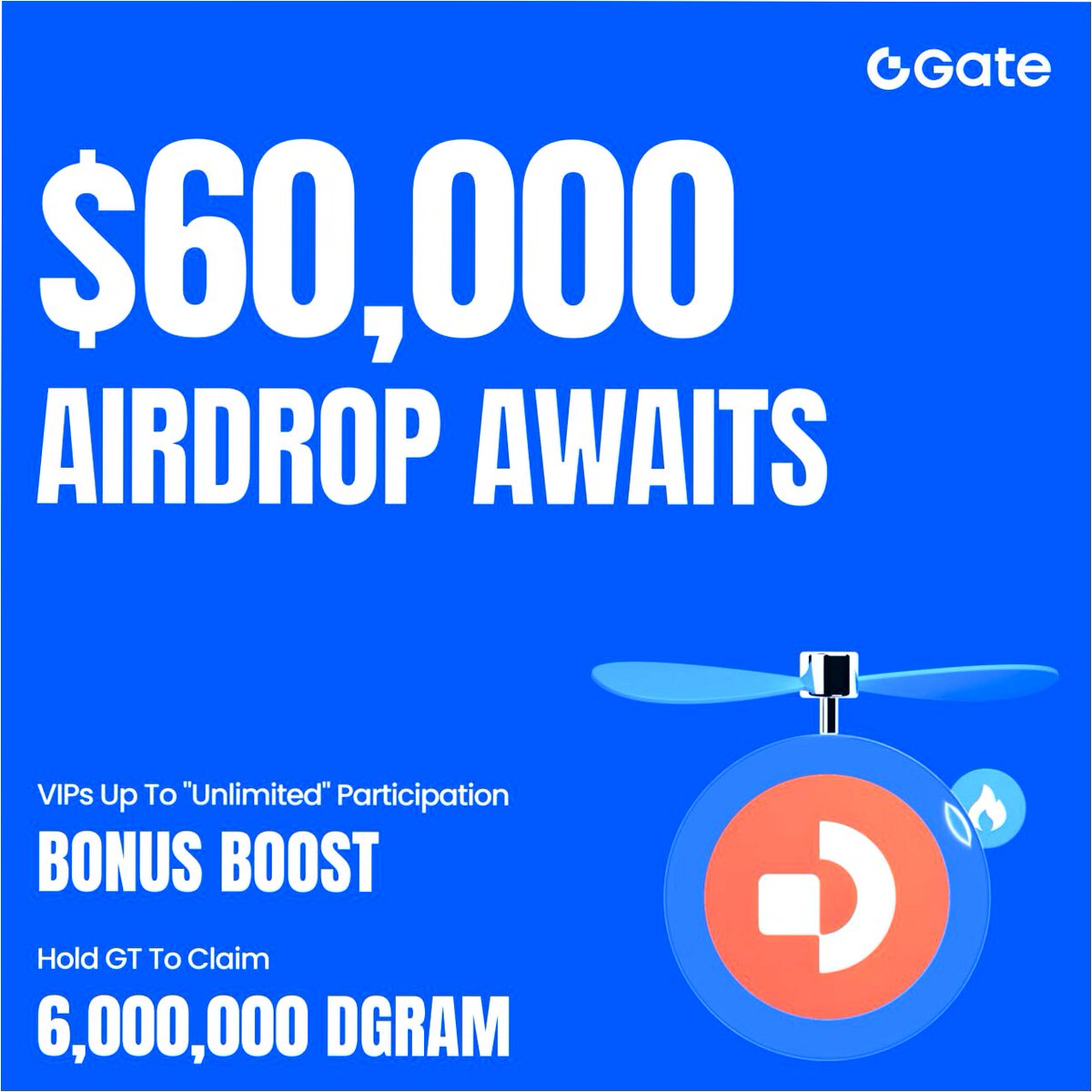 Gate

$60,000
AIRDROP AWAITS

VIPs Up To "Unlimited" Participation
BONUS BOOST

Hold GT To Claim
6,000,000 DGRAM